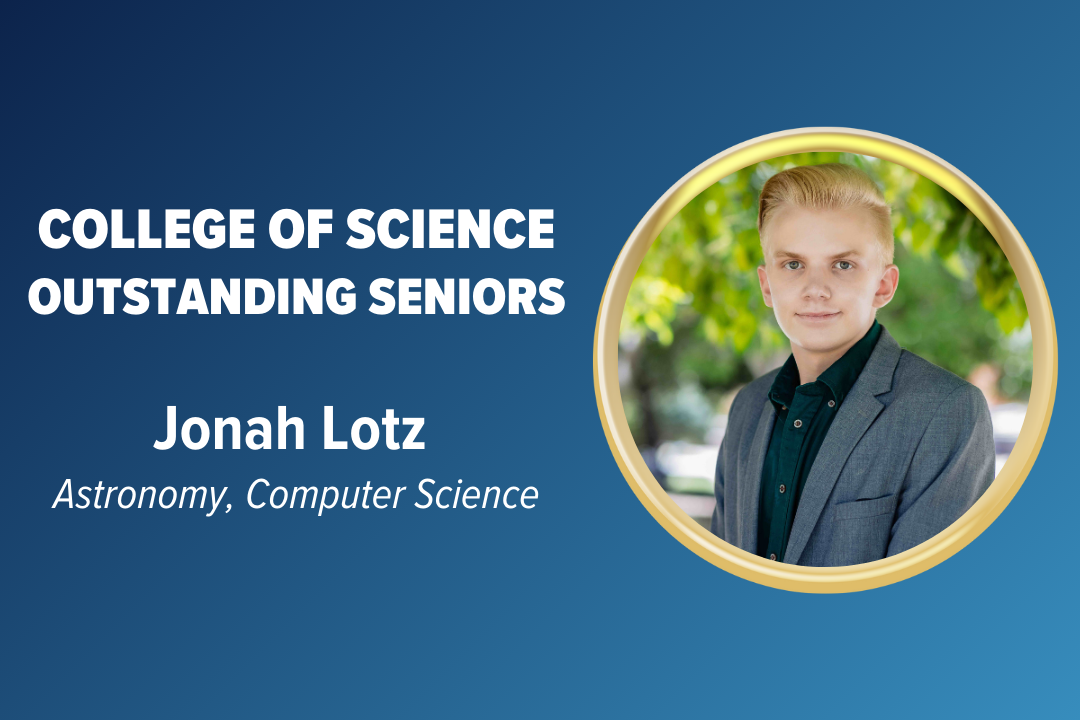 COLLEGE OF SCIENCE
OUTSTANDING SENIORS

Jonah Lotz
Astronomy, Computer Science